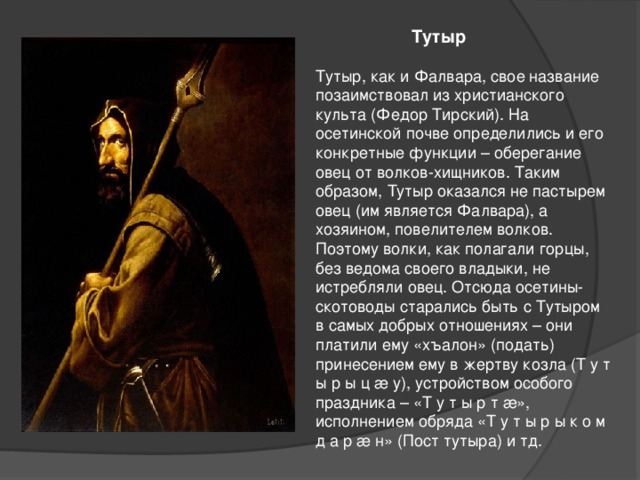 Тутыр

Тутыр, как и Фалвара, свое название позаимствовал из христианского культа (Федор Тирский). На осетинской почве определились и его конкретные функции – оберегание овец от волков-хищников. Таким образом, Тутыр оказался не пастырем овец (им является Фалвара), а хозяином, повелителем волков. Поэтому волки, как полагали горцы, без ведома своего владыки, не истребляли овец. Отсюда осетины-скотоводы старались быть с Тутыром в самых добрых отношениях – они платили ему «хъалон» (подать) принесением ему в жертву козла (Т у т ы р ы ц æ у), устройством особого праздника – «Т у т ы р т æ», исполнением обряда «Т у т ы р ы к о м д а р æ н» (Пост тутыра) и тд.